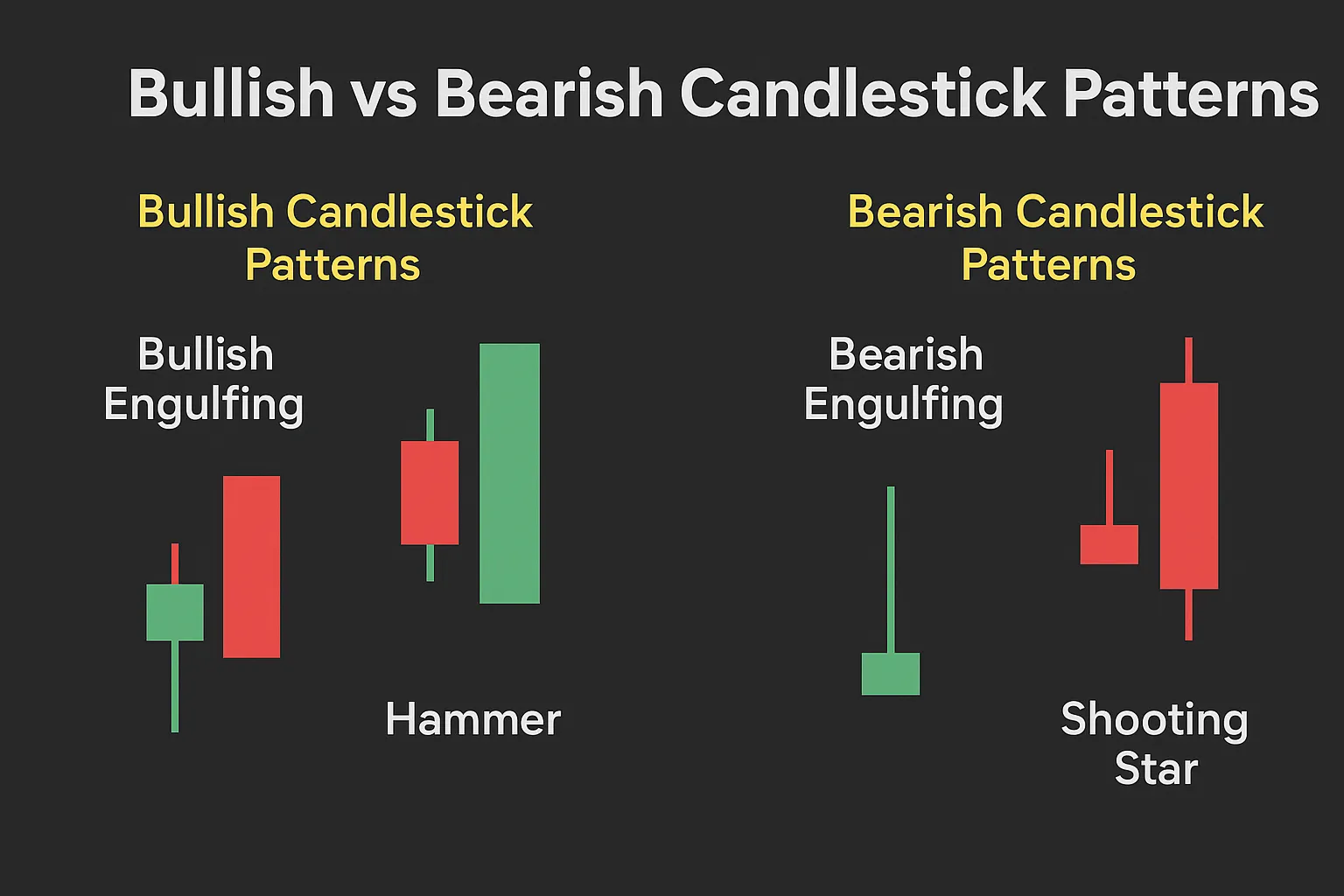 Bullish vs Bearish Candlestick Patterns

Bullish Candlestick Patterns

Bullish Engulfing

Hammer

Bearish Candlestick Patterns

Bearish Engulfing

Shooting Star